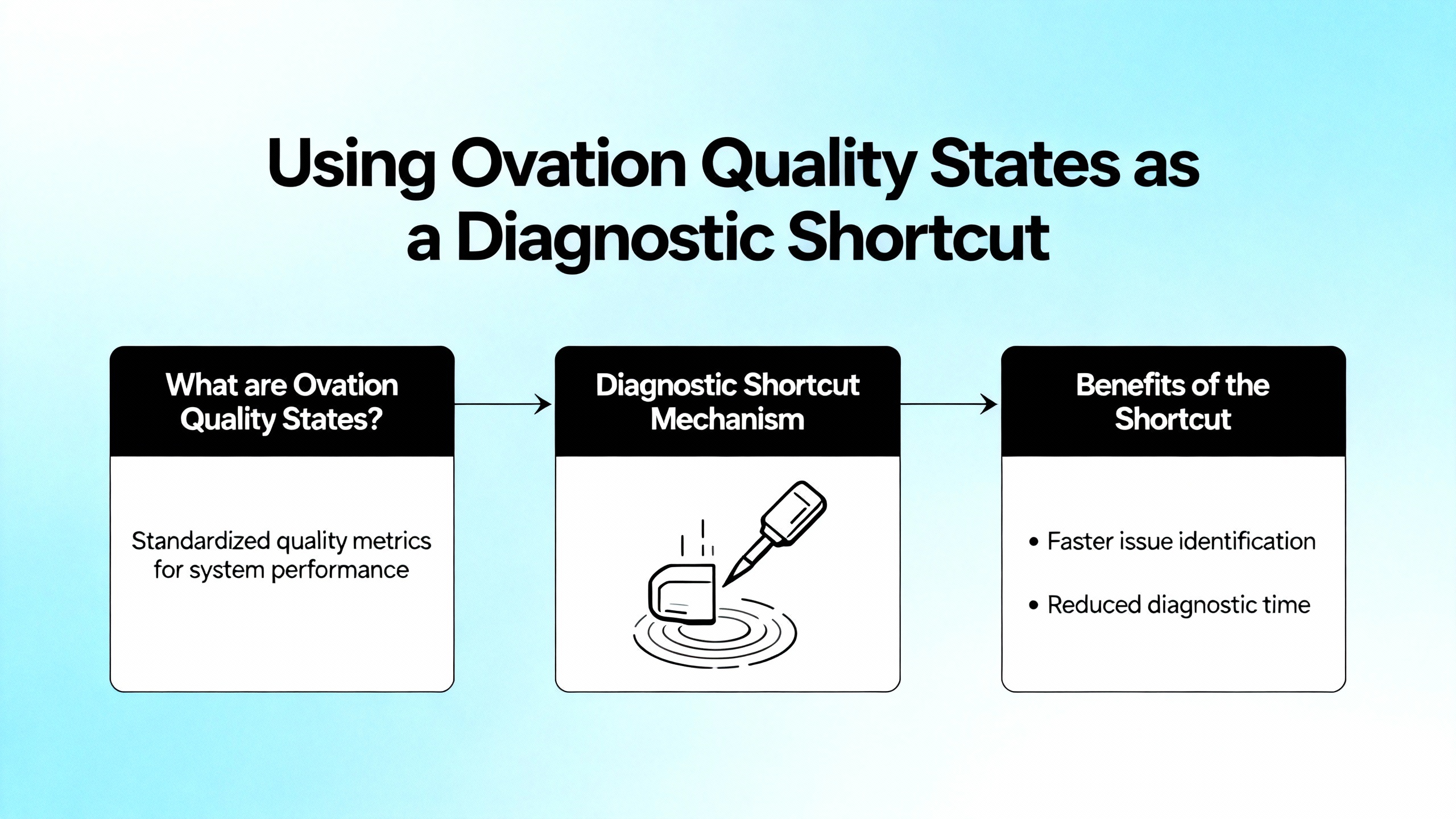 Using Ovation Quality States as a Diagnostic Shortcut

What are Ovation Quality States?

Standardized quality metrics for system performance

Diagnostic Shortcut Mechanism

Benefits of the Shortcut

• Faster issue identification

• Reduced diagnostic time